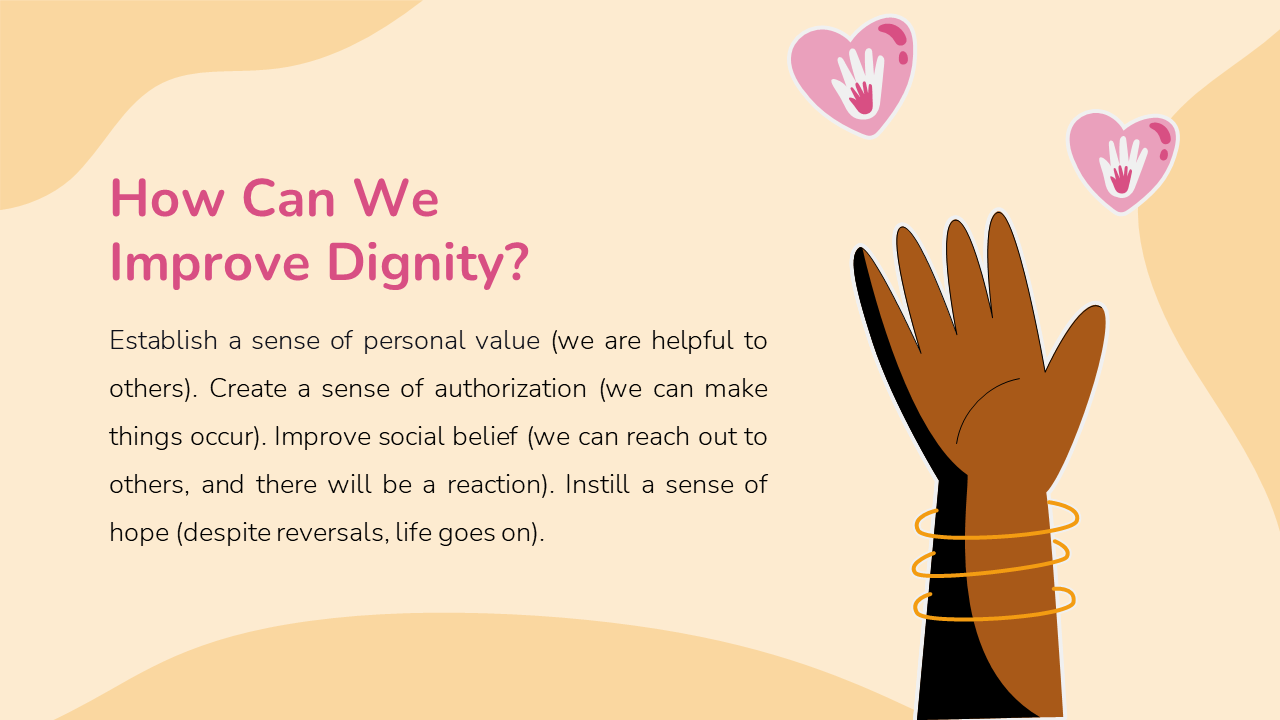 How Can We Improve Dignity?

Establish a sense of personal value (we are helpful to others). Create a sense of authorization (we can make things occur). Improve social belief (we can reach out to others, and there will be a reaction). Instill a sense of hope (despite reversals, life goes on).